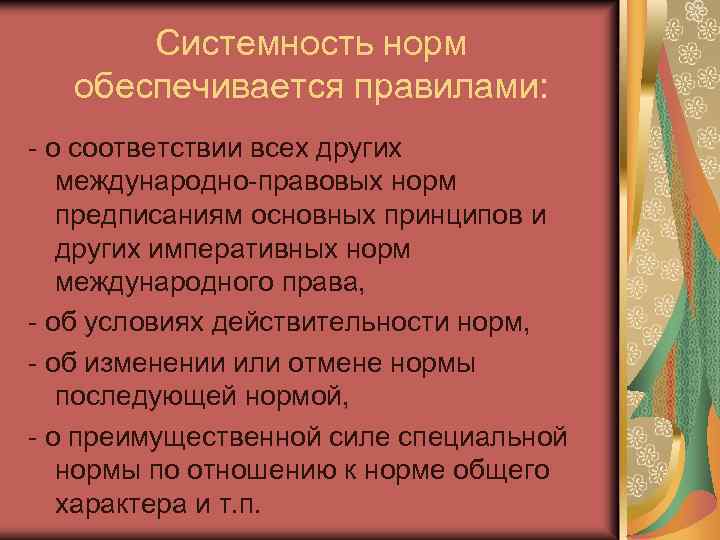 Системность норм обеспечивается правилами:

- о соответствии всех других международно-правовых норм предписаниям основных принципов и других императивных норм международного права,

- об условиях действительности норм,

- об изменении или отмене нормы последующей нормой,

- о преимущественной силе специальной нормы по отношению к норме общего характера и т.п.